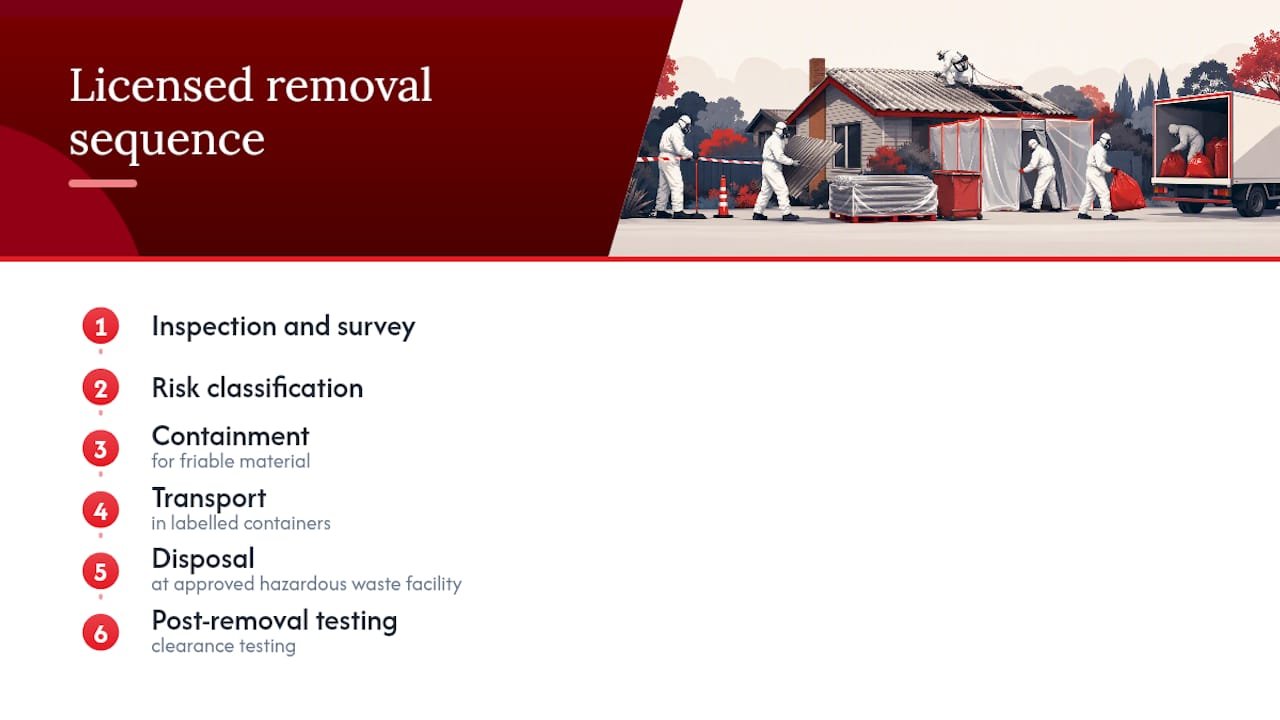 Licensed removal sequence

1 Inspection and survey

2 Risk classification

3 Containment
for friable material

4 Transport
in labelled containers

5 Disposal
at approved hazardous waste facility

6 Post-removal testing
clearance testing